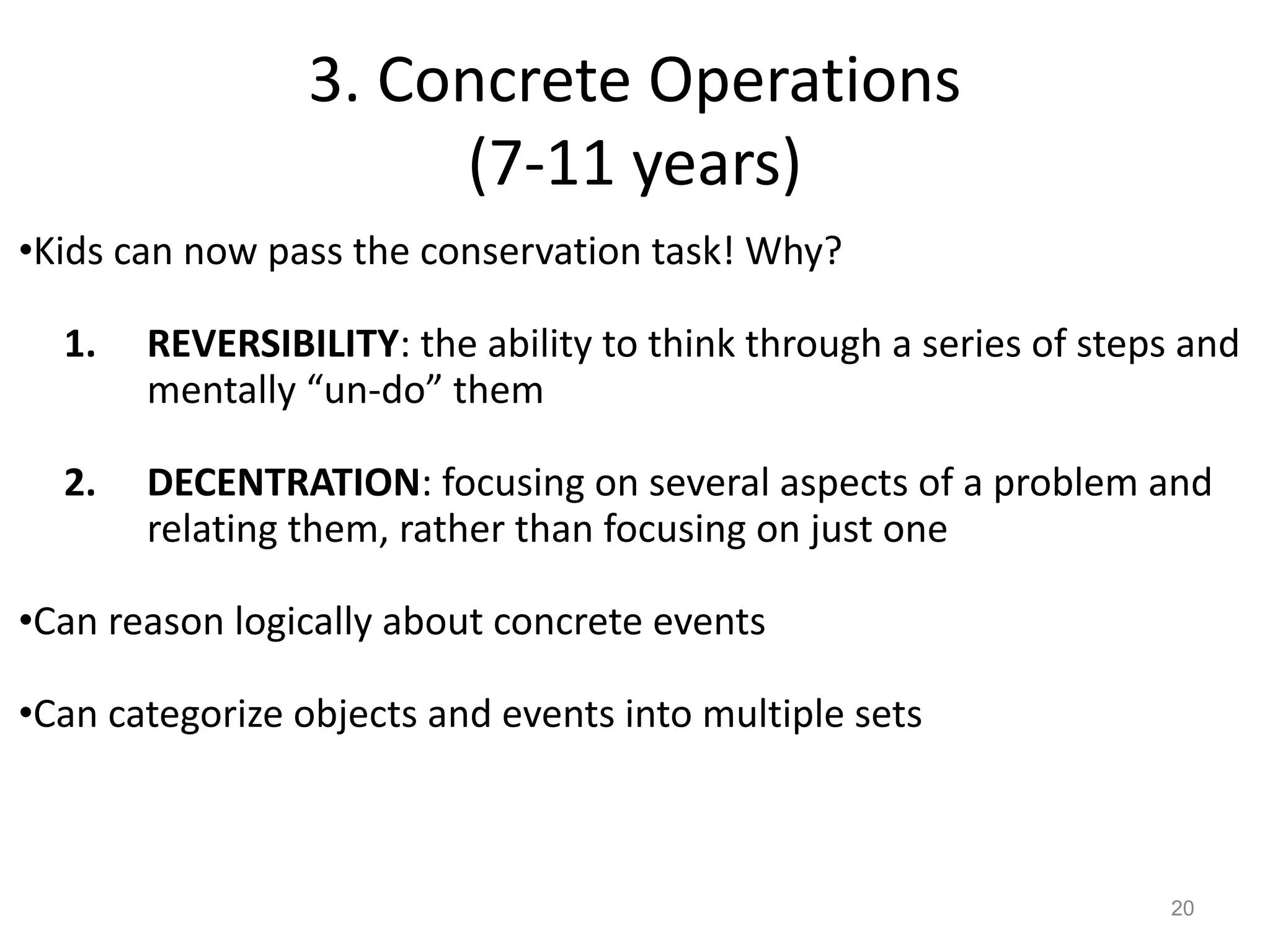 3. Concrete Operations
(7-11 years)

•Kids can now pass the conservation task! Why?

1. REVERSIBILITY: the ability to think through a series of steps and mentally “un-do” them

2. DECENTRATION: focusing on several aspects of a problem and relating them, rather than focusing on just one

•Can reason logically about concrete events

•Can categorize objects and events into multiple sets

20